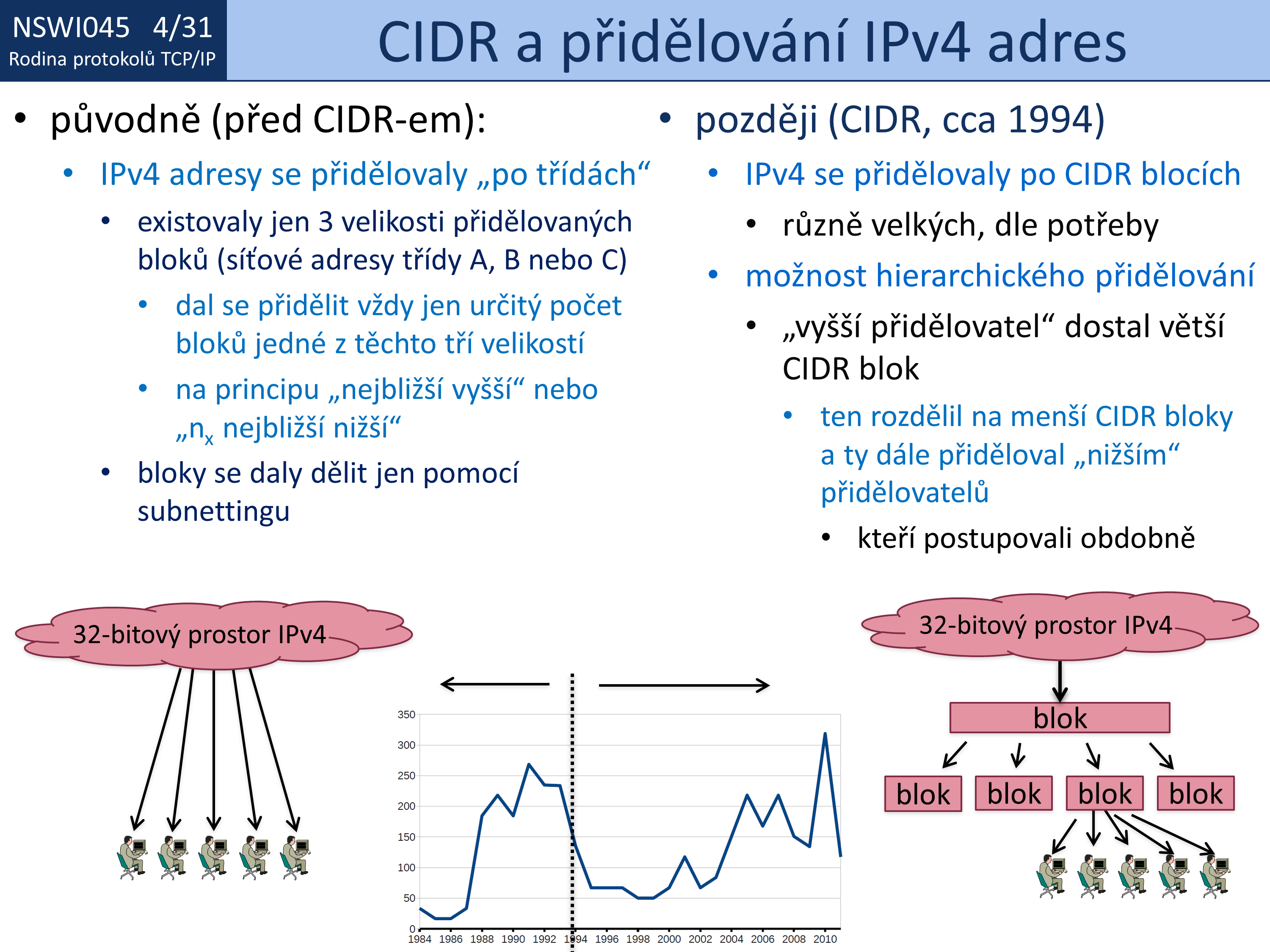 NSWI045 4/31
Rodina protokolů TCP/IP

CIDR a přidělování IPv4 adres

• původně (před CIDR-em):
  • IPv4 adresy se přidělovaly „po třídách“
    • existovaly jen 3 velikosti přidělovaných bloků (síťové adresy třídy A, B nebo C)
      • dal se přidělit vždy jen určitý počet bloků jedné z těchto tří velikostí
      • na principu „nejbližší vyšší“ nebo „$n_x$ nejbližší nižší“
    • bloky se daly dělit jen pomocí subnettingu

• později (CIDR, cca 1994)
  • IPv4 se přidělovaly po CIDR blocích
    • různě velkých, dle potřeby
  • možnost hierarchického přidělování
    • „vyšší přidělovatel“ dostal větší CIDR blok
      • ten rozdělil na menší CIDR bloky a ty dále přiděloval „nižším“ přidělovatelů
        • kteří postupovali obdobně

32-bitový prostor IPv4

350
300
250
200
150
100
50
0
1984 1986 1988 1990 1992 1994 1996 1998 2000 2002 2004 2006 2008 2010

32-bitový prostor IPv4
blok
blok blok blok blok